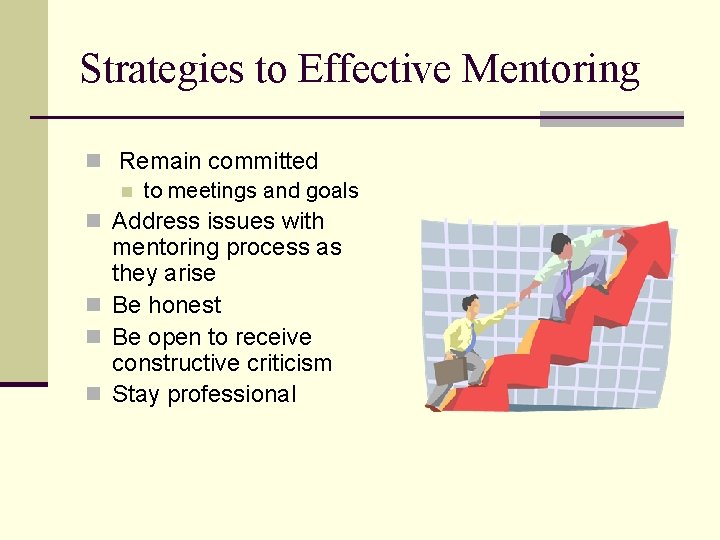 Strategies to Effective Mentoring

Remain committed

to meetings and goals

Address issues with mentoring process as they arise

Be honest

Be open to receive constructive criticism

Stay professional